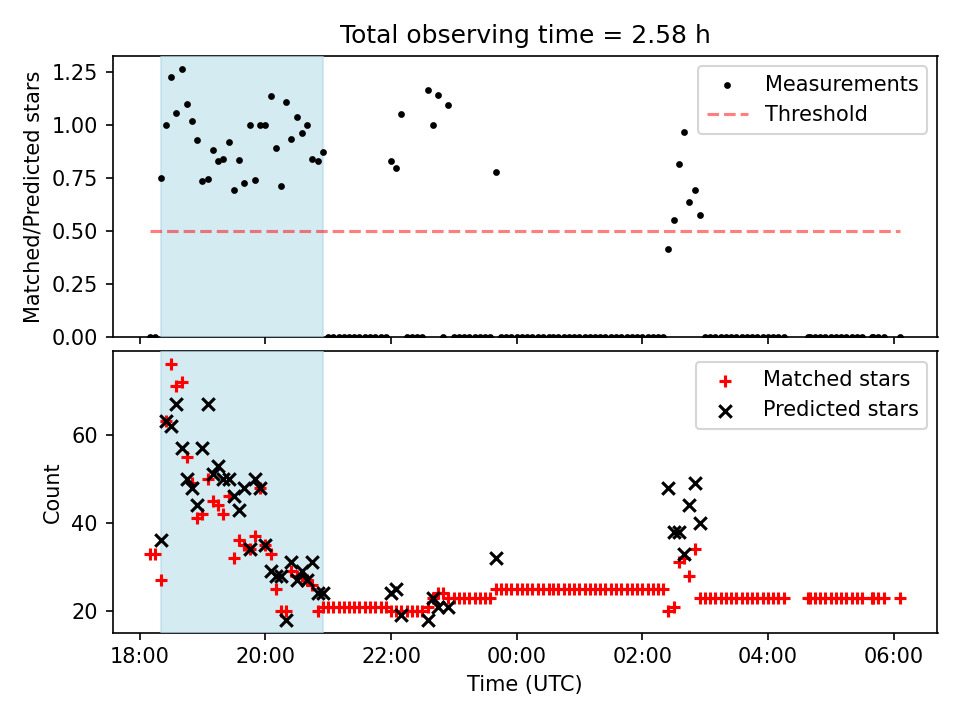 Total observing time = 2.58 h

Matched/Predicted stars

1.25
1.00
0.75
0.50
0.25
0.00

Measurements
Threshold

Count

60
40
20

Matched stars
Predicted stars

18:00
20:00
22:00
00:00
02:00
04:00
06:00

Time (UTC)